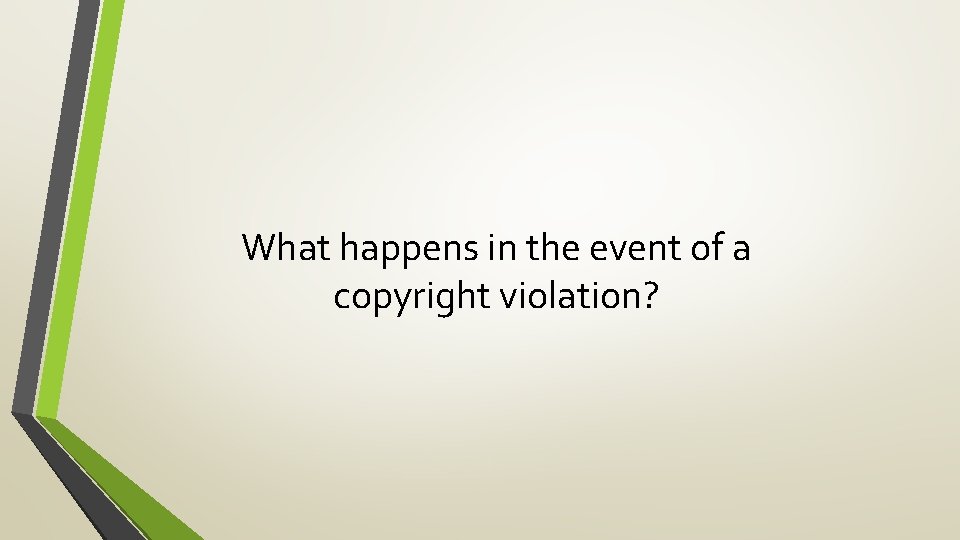 What happens in the event of a copyright violation?